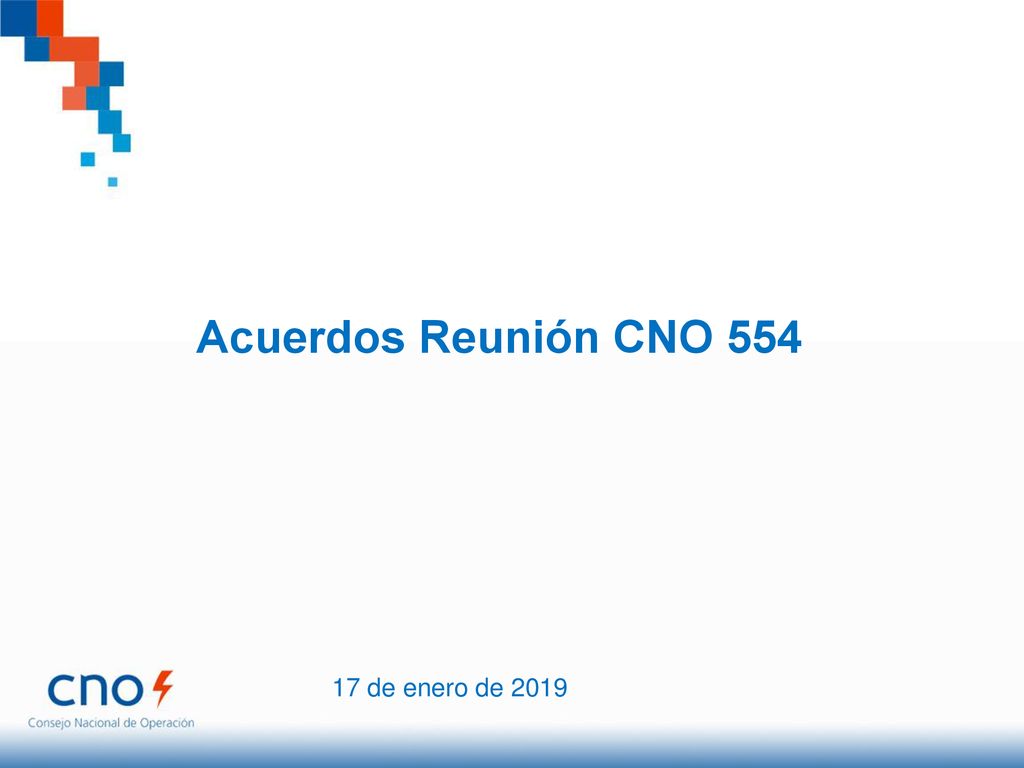 Acuerdos Reunión CNO 554

cno
Consejo Nacional de Operación

17 de enero de 2019